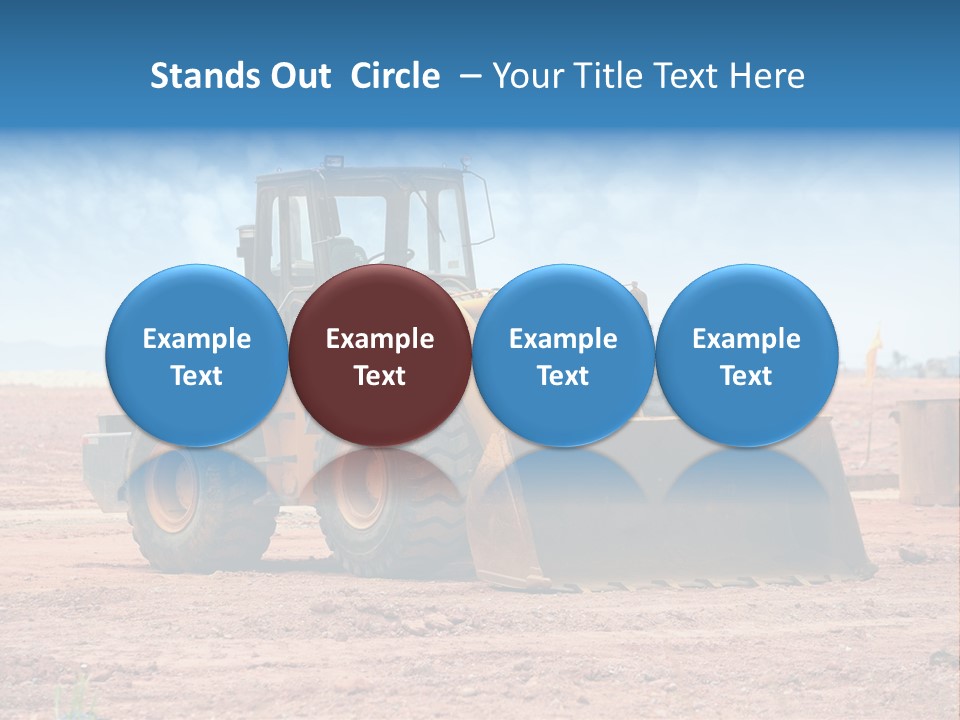 Stands Out Circle – Your Title Text Here

Example Text

Example Text

Example Text

Example Text